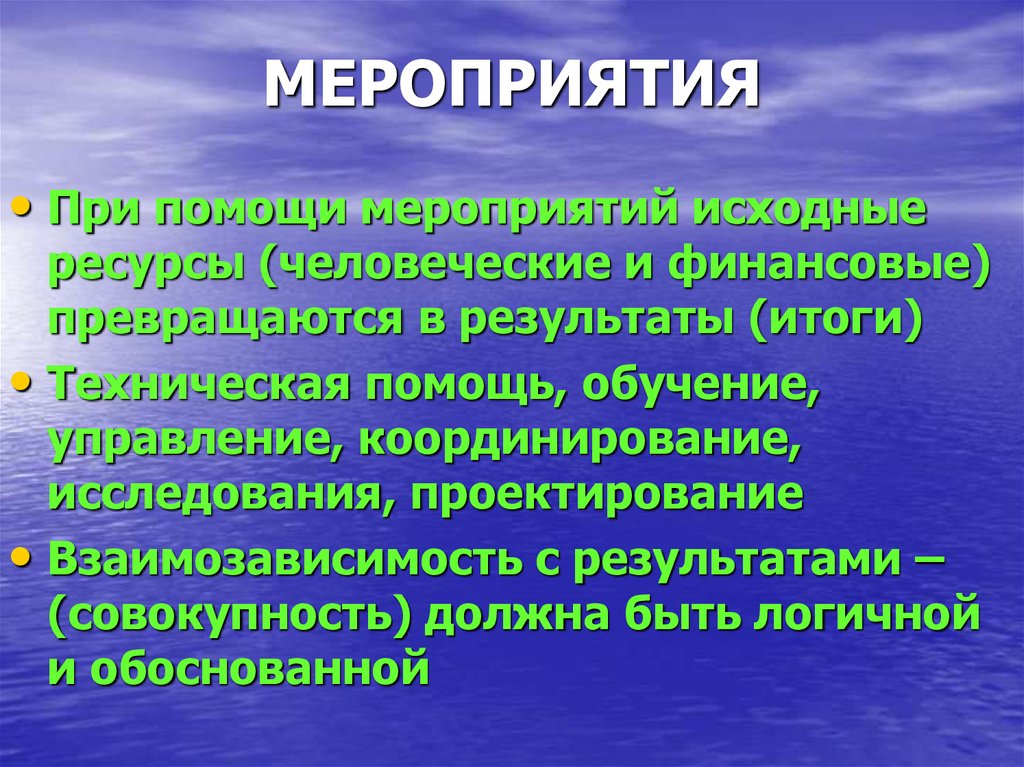 МЕРОПРИЯТИЯ

• При помощи мероприятий исходные ресурсы (человеческие и финансовые) превращаются в результаты (итоги)
• Техническая помощь, обучение, управление, координирование, исследования, проектирование
• Взаимозависимость с результатами – (совокупность) должна быть логичной и обоснованной